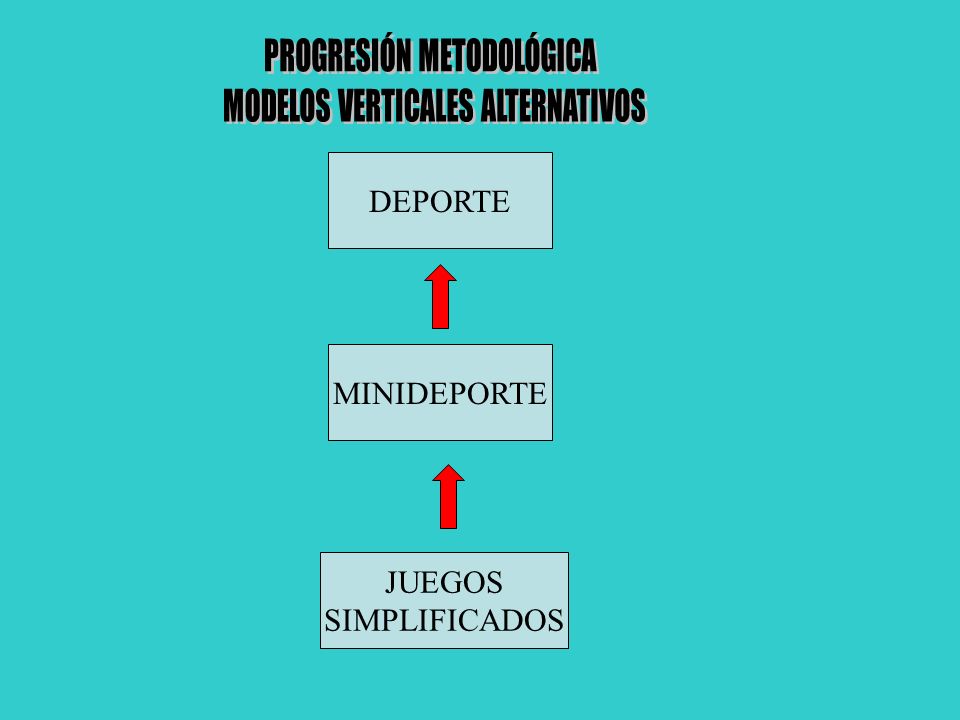 PROGRESIÓN METODOLÓGICA
MODELOS VERTICALES ALTERNATIVOS

DEPORTE

MINIDEPORTE

JUEGOS SIMPLIFICADOS